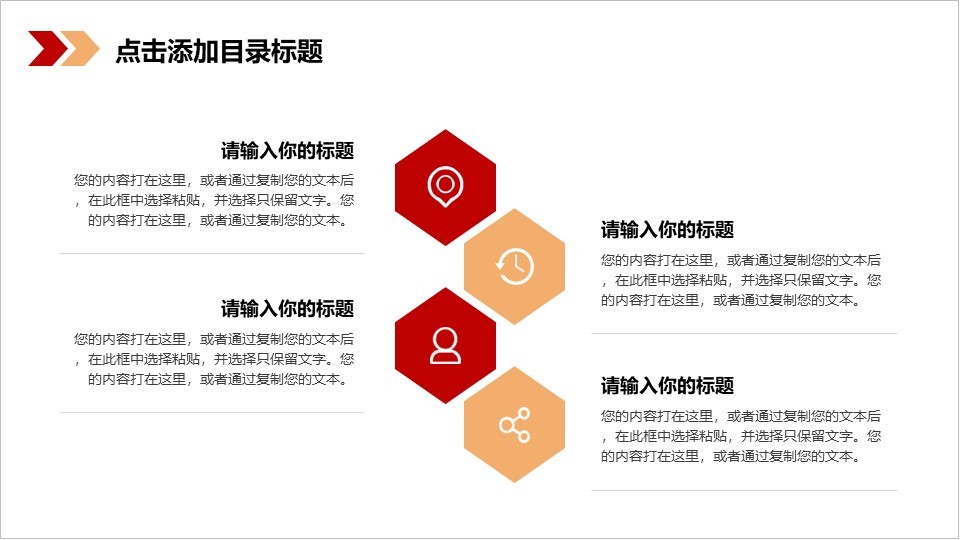 点击添加目录标题

请输入你的标题

您的内容打在这里，或者通过复制您的文本后，在此框中选择粘贴，并选择只保留文字。您的内容打在这里，或者通过复制您的文本。

请输入你的标题

您的内容打在这里，或者通过复制您的文本后，在此框中选择粘贴，并选择只保留文字。您的内容打在这里，或者通过复制您的文本。

请输入你的标题

您的内容打在这里，或者通过复制您的文本后，在此框中选择粘贴，并选择只保留文字。您的内容打在这里，或者通过复制您的文本。

请输入你的标题

您的内容打在这里，或者通过复制您的文本后，在此框中选择粘贴，并选择只保留文字。您的内容打在这里，或者通过复制您的文本。